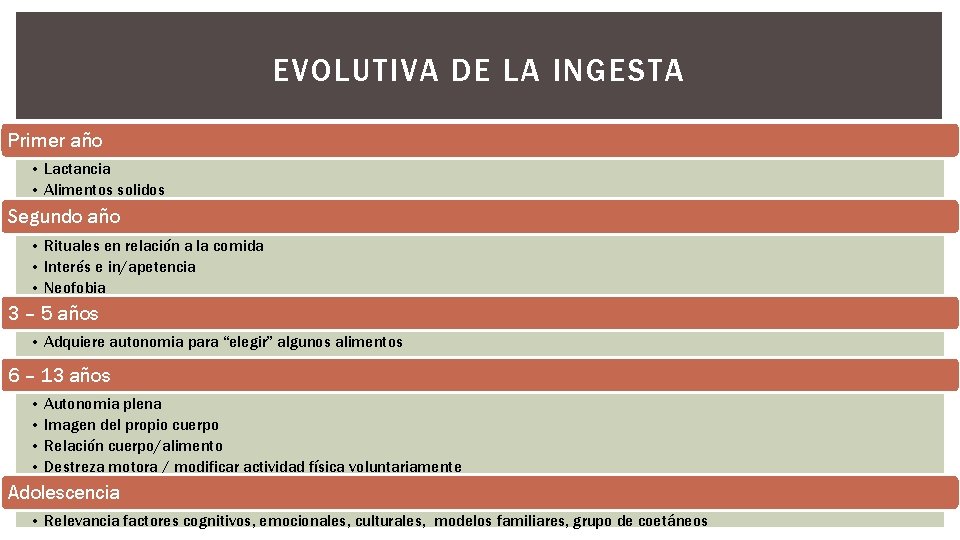 EVOLUTIVA DE LA INGESTA

Primer año

• Lactancia
• Alimentos solidos

Segundo año

• Rituales en relación a la comida
• Interés e in/apetencia
• Neofobia

3 – 5 años

• Adquiere autonomia para “elegir” algunos alimentos

6 – 13 años

• Autonomia plena
• Imagen del propio cuerpo
• Relación cuerpo/alimento
• Destreza motora / modificar actividad física voluntariamente

Adolescencia

• Relevancia factores cognitivos, emocionales, culturales, modelos familiares, grupo de coetáneos